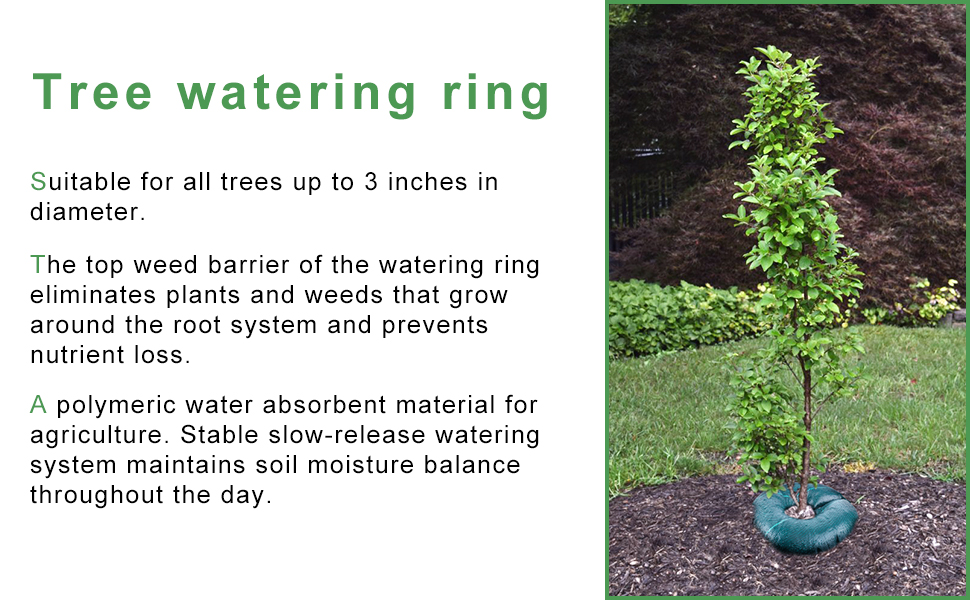 Tree watering ring

Suitable for all trees up to 3 inches in diameter.

The top weed barrier of the watering ring eliminates plants and weeds that grow around the root system and prevents nutrient loss.

A polymeric water absorbent material for agriculture. Stable slow-release watering system maintains soil moisture balance throughout the day.